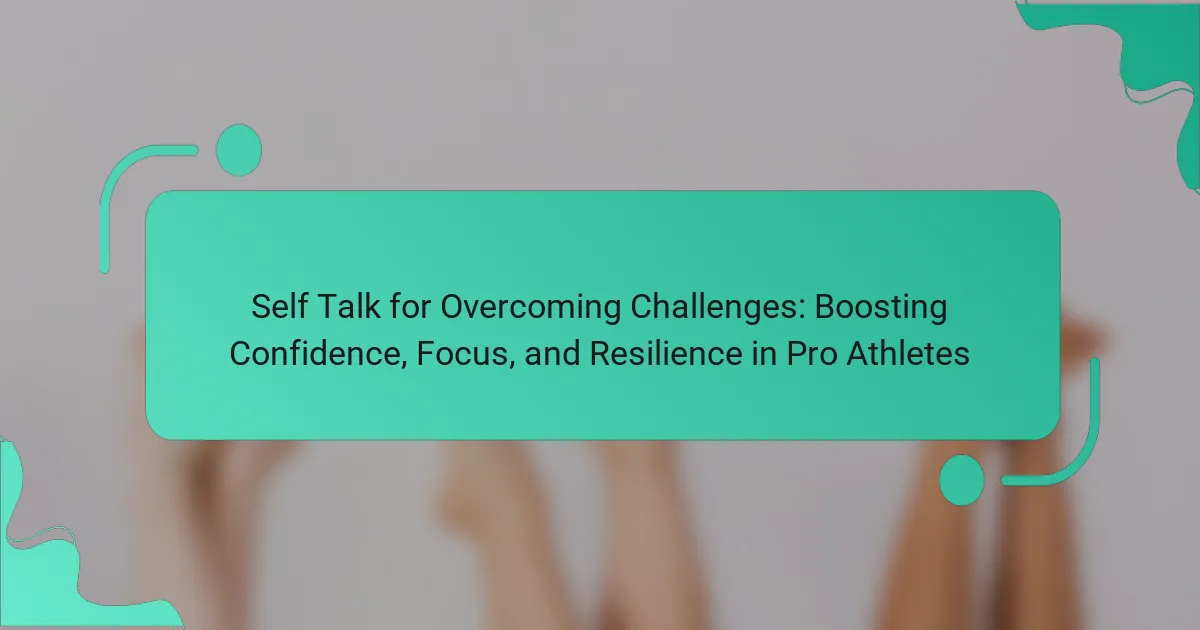 Self Talk for Overcoming Challenges: Boosting Confidence, Focus, and Resilience in Pro Athletes